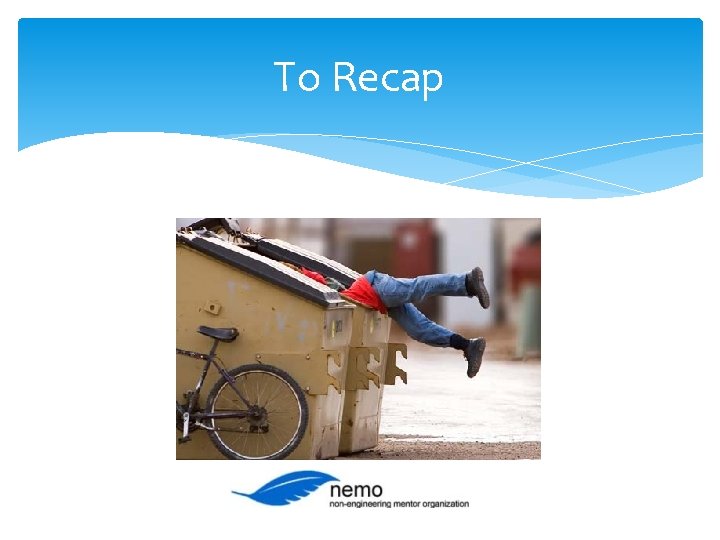 To Recap

nemo
non-engineering mentor organization